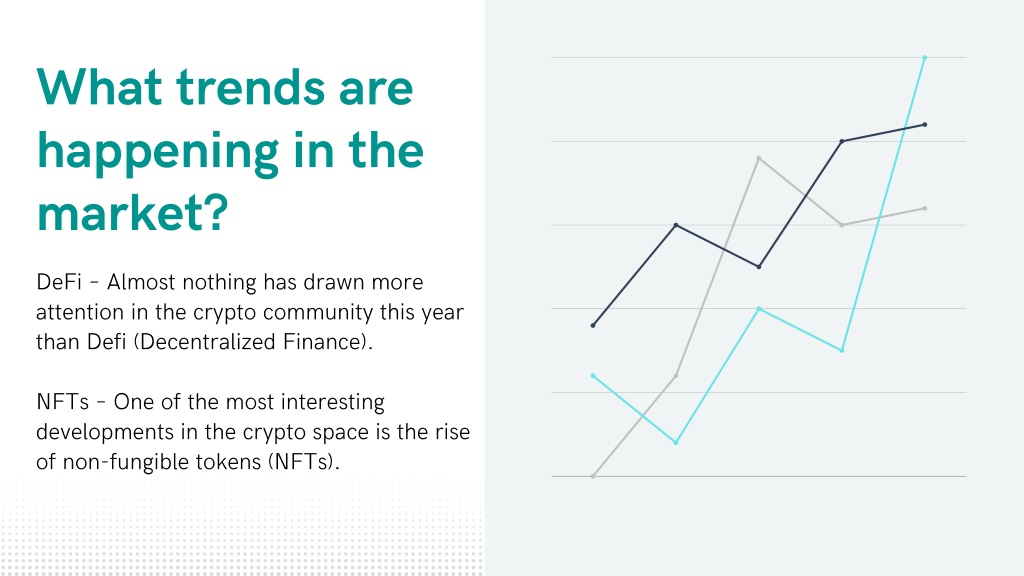 What trends are happening in the market?

DeFi - Almost nothing has drawn more attention in the crypto community this year than Defi (Decentralized Finance).

NFTs - One of the most interesting developments in the crypto space is the rise of non-fungible tokens (NFTs).